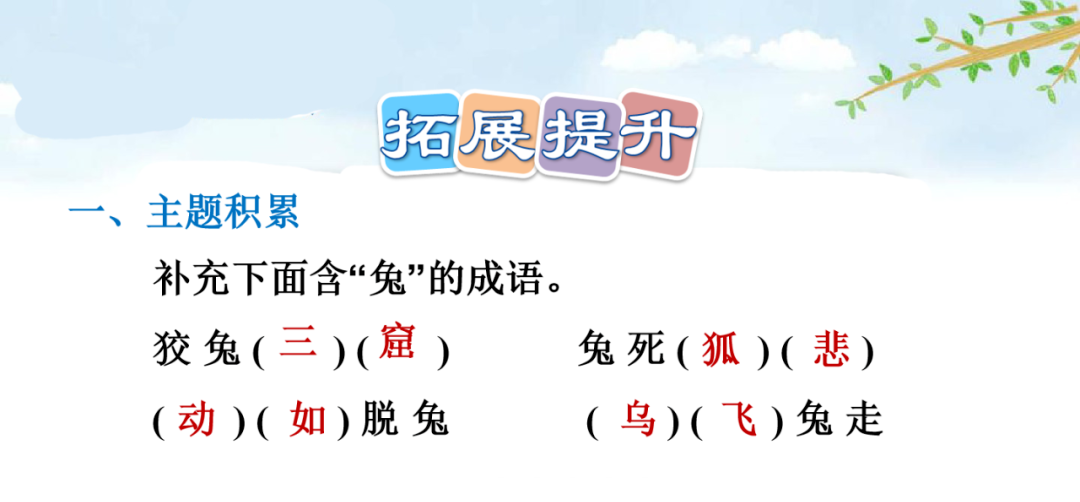 拓展提升

一、主题积累

补充下面含“兔”的成语。

狡兔(三)(窟)　　兔死(狐)(悲)

(动)(如)脱兔　　(乌)(飞)兔走